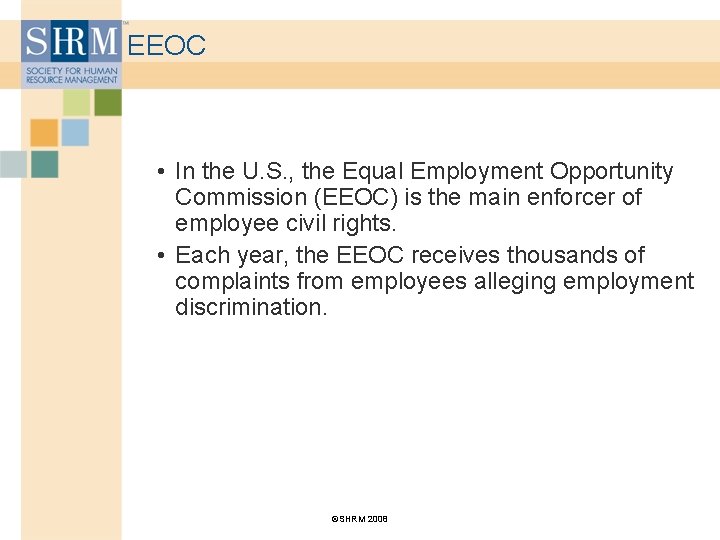 SHRM™
SOCIETY FOR HUMAN RESOURCE MANAGEMENT

EEOC

• In the U.S., the Equal Employment Opportunity Commission (EEOC) is the main enforcer of employee civil rights.
• Each year, the EEOC receives thousands of complaints from employees alleging employment discrimination.

©SHRM 2008